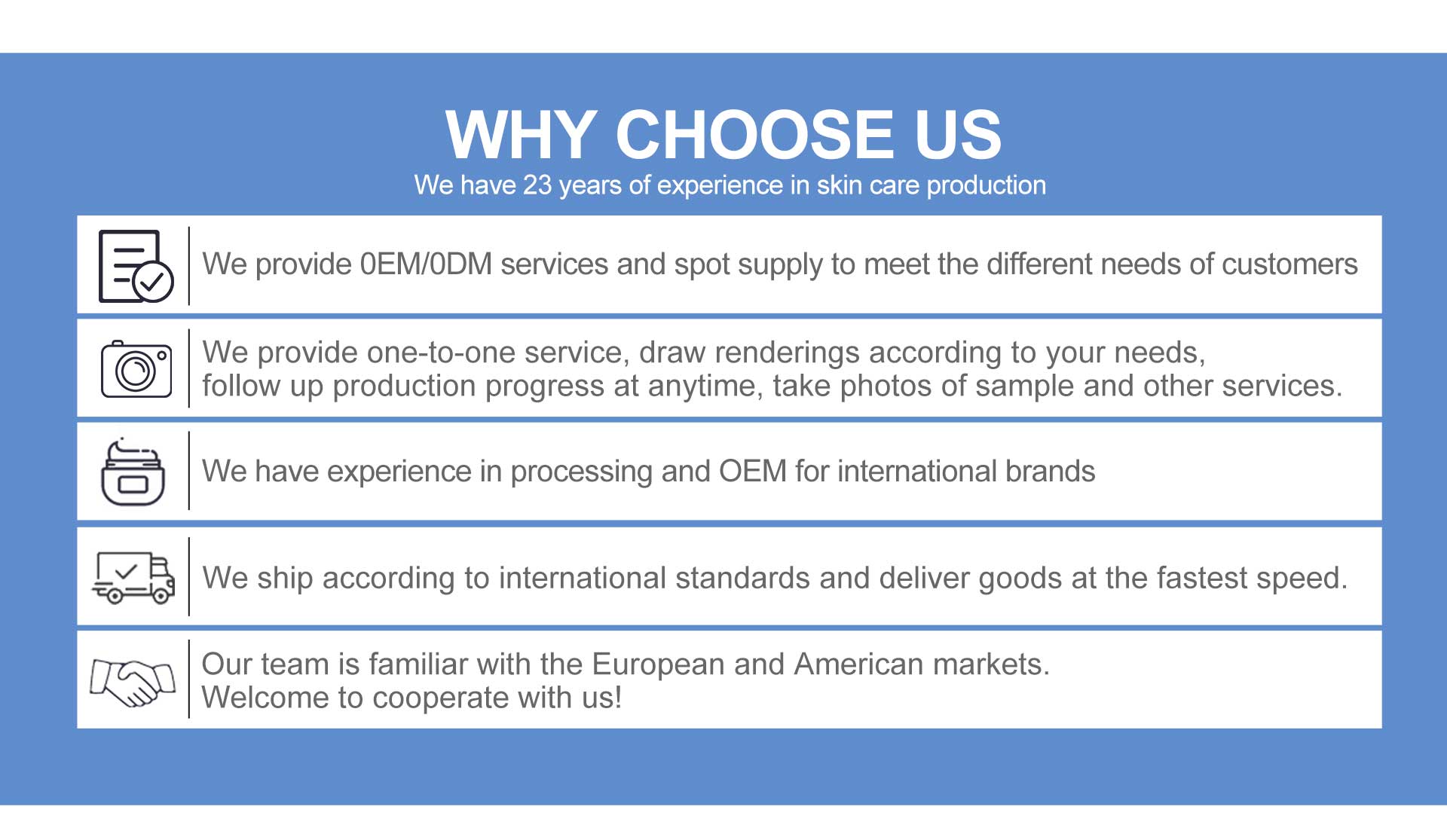 WHY CHOOSE US
We have 23 years of experience in skin care production

We provide 0EM/0DM services and spot supply to meet the different needs of customers

We provide one-to-one service, draw renderings according to your needs, follow up production progress at anytime, take photos of sample and other services.

We have experience in processing and OEM for international brands

We ship according to international standards and deliver goods at the fastest speed.

Our team is familiar with the European and American markets. Welcome to cooperate with us!